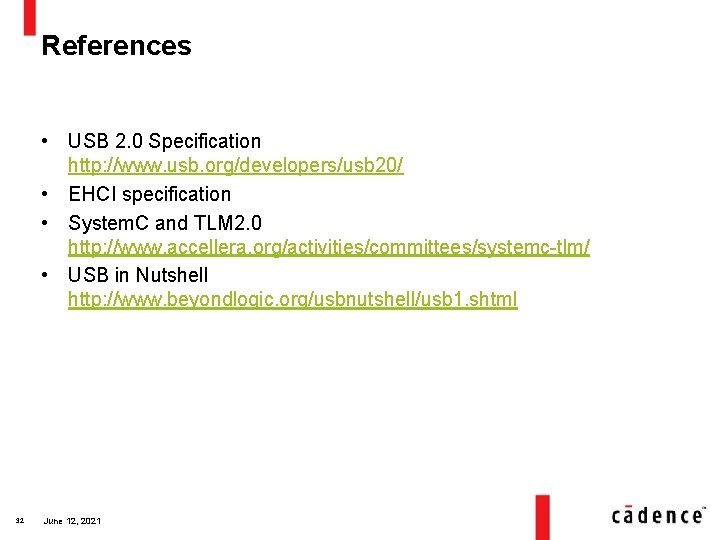 References

• USB 2.0 Specification http://www.usb.org/developers/usb20/
• EHCI specification
• SystemC and TLM2.0 http://www.accellera.org/activities/committees/systemc-tlm/
• USB in Nutshell http://www.beyondlogic.org/usbnutshell/usb1.shtml

32 June 12, 2021

cādence™